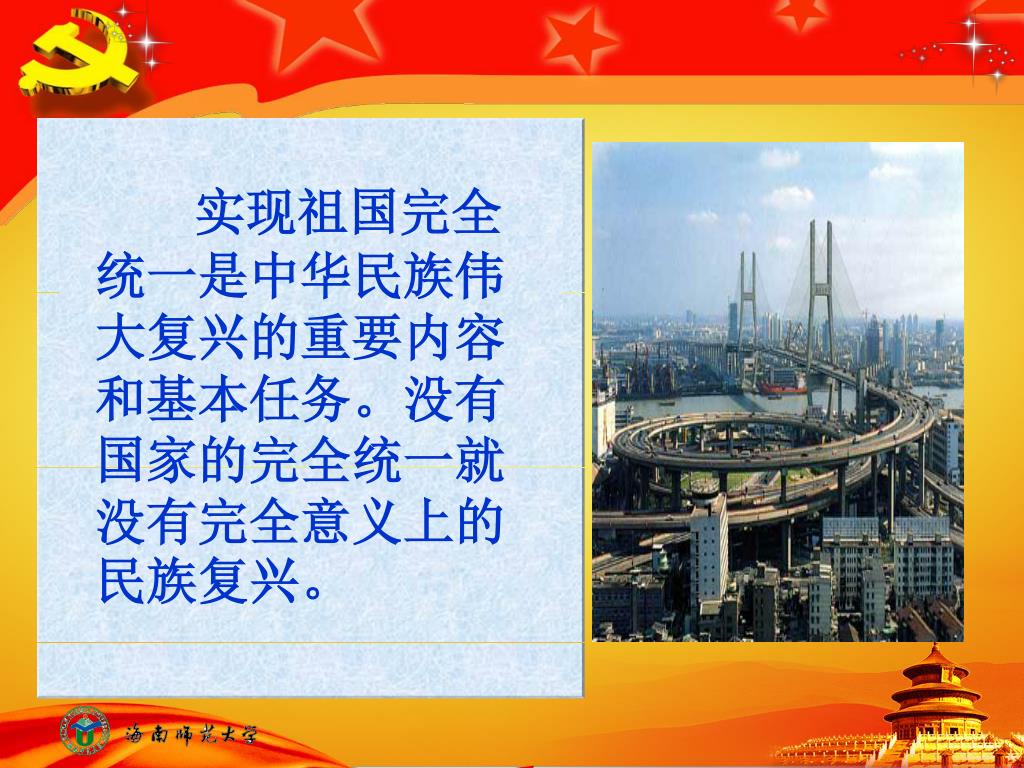 实现祖国完全统一是中华民族伟大复兴的重要内容和基本任务。没有国家的完全统一就没有完全意义上的民族复兴。

海南师范大学